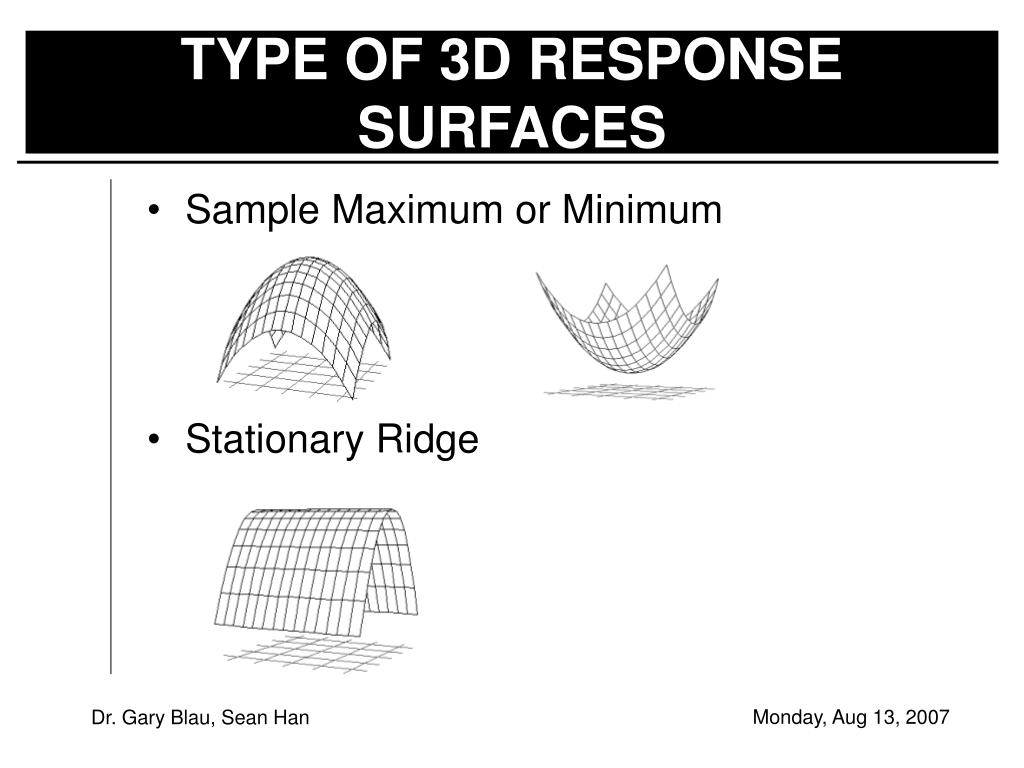 TYPE OF 3D RESPONSE SURFACES

• Sample Maximum or Minimum

• Stationary Ridge

Dr. Gary Blau, Sean Han

Monday, Aug 13, 2007